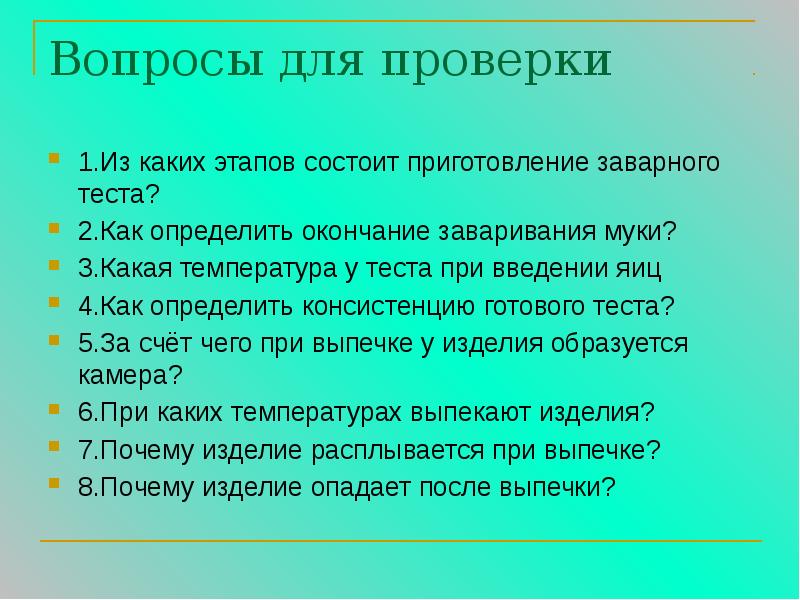 Вопросы для проверки

1.Из каких этапов состоит приготовление заварного теста?

2.Как определить окончание заваривания муки?

3.Какая температура у теста при введении яиц

4.Как определить консистенцию готового теста?

5.За счёт чего при выпечке у изделия образуется камера?

6.При каких температурах выпекают изделия?

7.Почему изделие расплывается при выпечке?

8.Почему изделие опадает после выпечки?